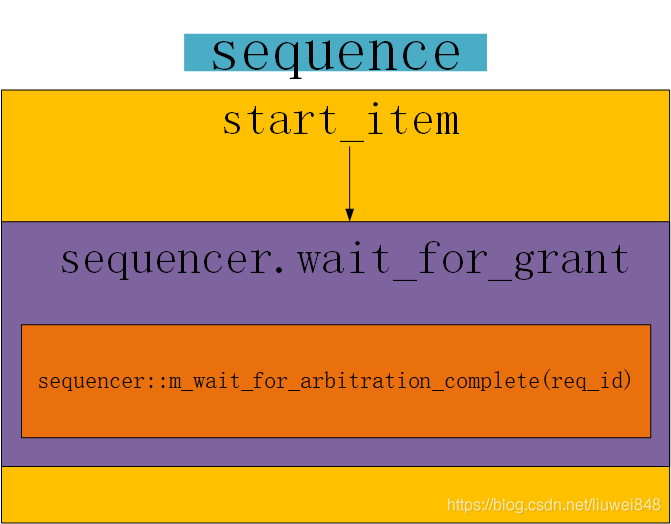 sequence

start_item

sequencer.wait_for_grant

sequencer::m_wait_for_arbitration_complete(req_id)

https://blog.csdn.net/liuwei848